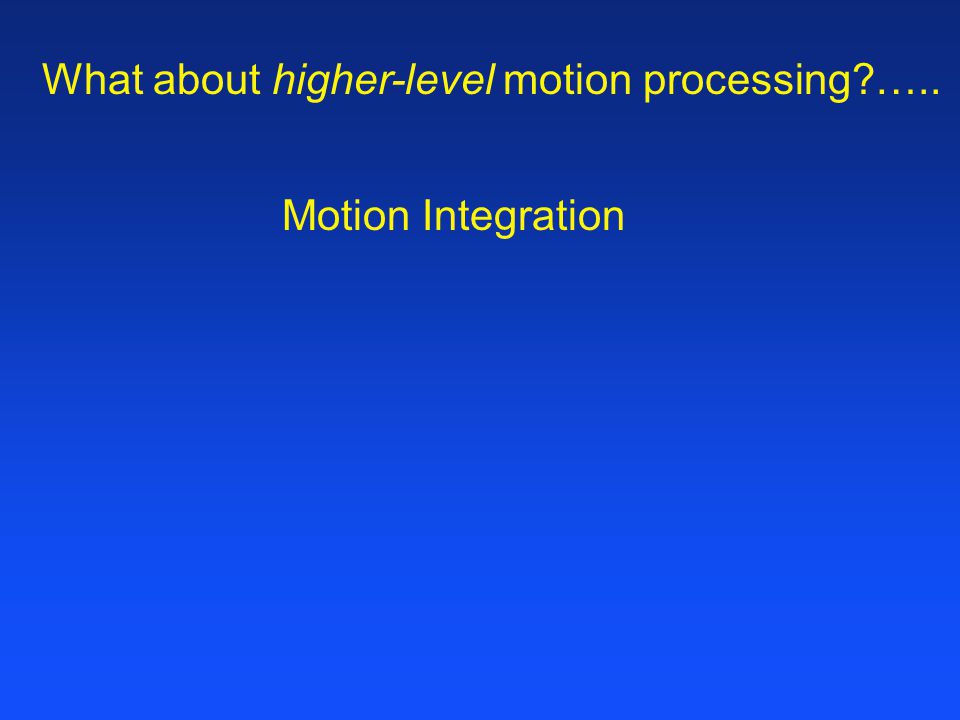 What about higher-level motion processing?…..

Motion Integration